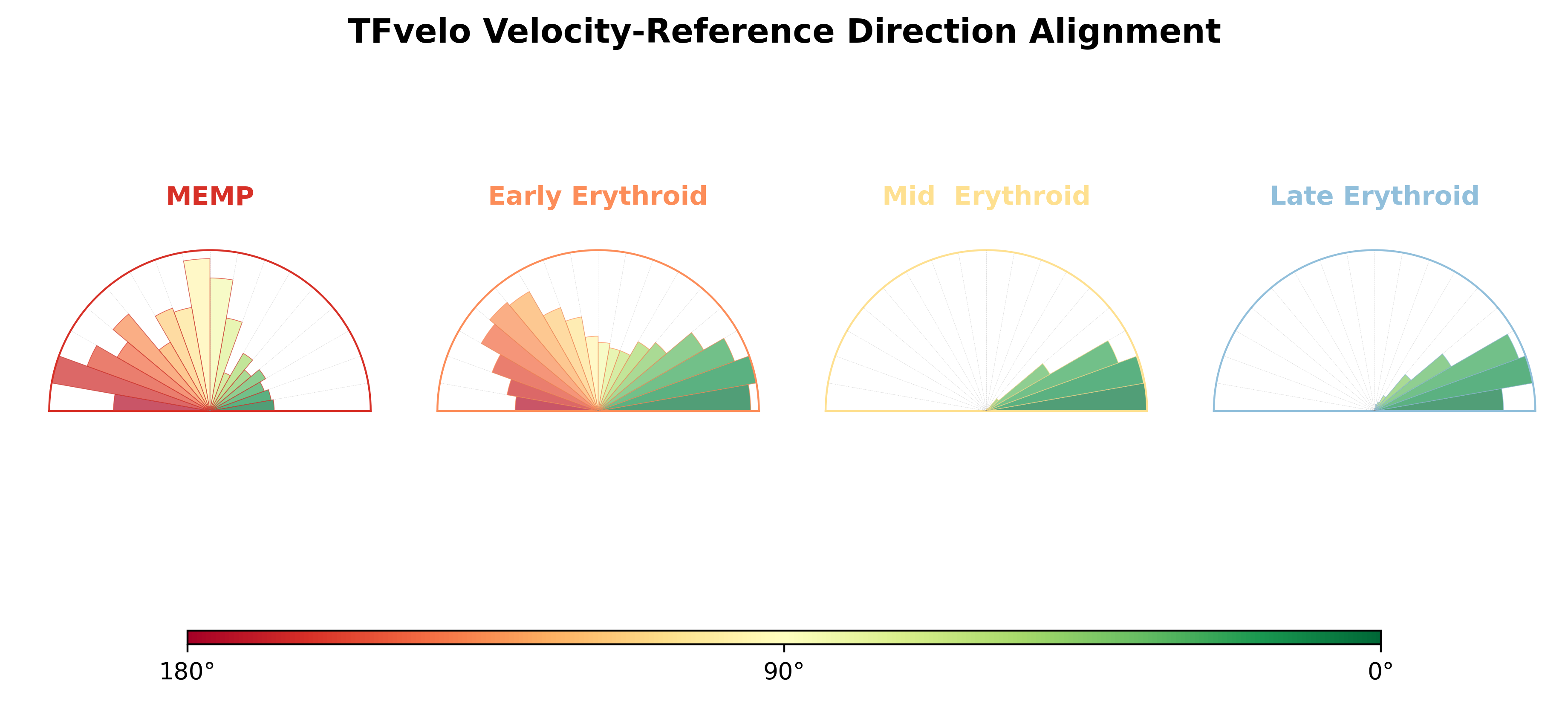 TFvelo Velocity-Reference Direction Alignment

MEMP

Early Erythroid

Mid Erythroid

Late Erythroid

180°

90°

0°